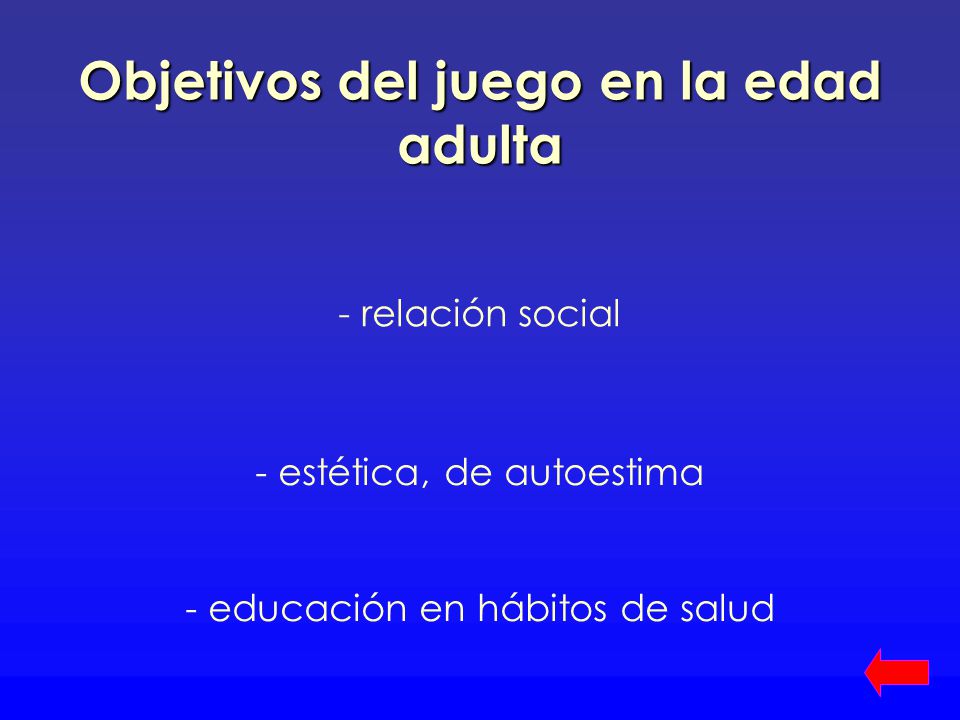 Objetivos del juego en la edad adulta

- relación social

- estética, de autoestima

- educación en hábitos de salud